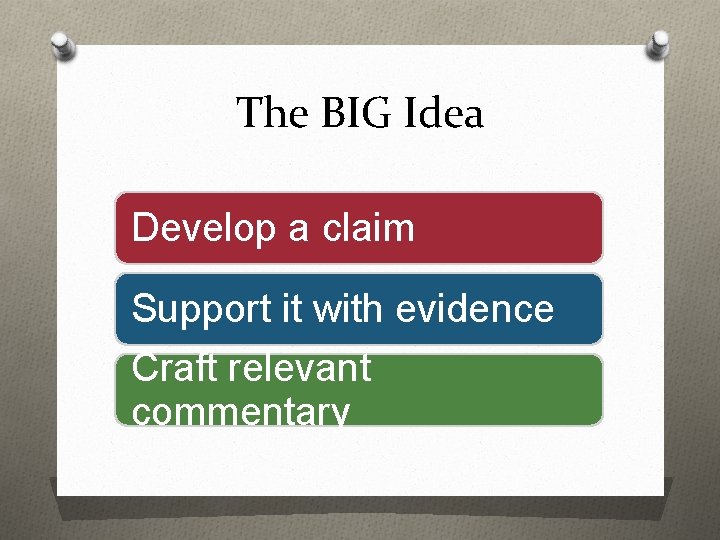 The BIG Idea

Develop a claim

Support it with evidence

Craft relevant commentary